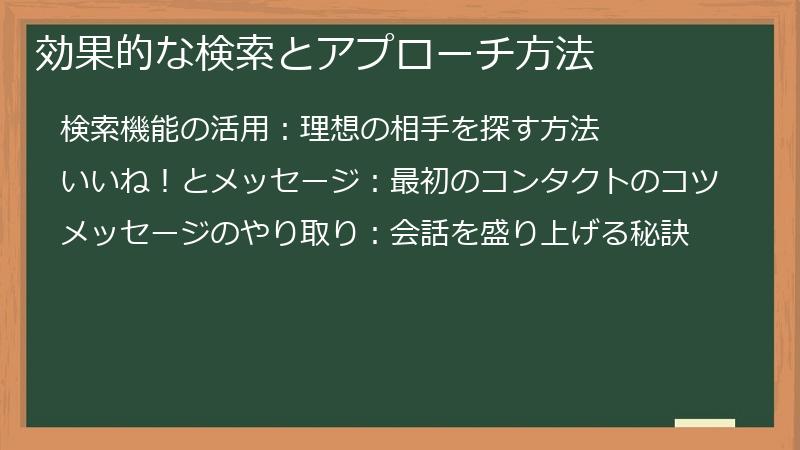 効果的な検索とアプローチ方法

検索機能の活用：理想の相手を探す方法

いいね！とメッセージ：最初のコンタクトのコツ

メッセージのやり取り：会話を盛り上げる秘訣